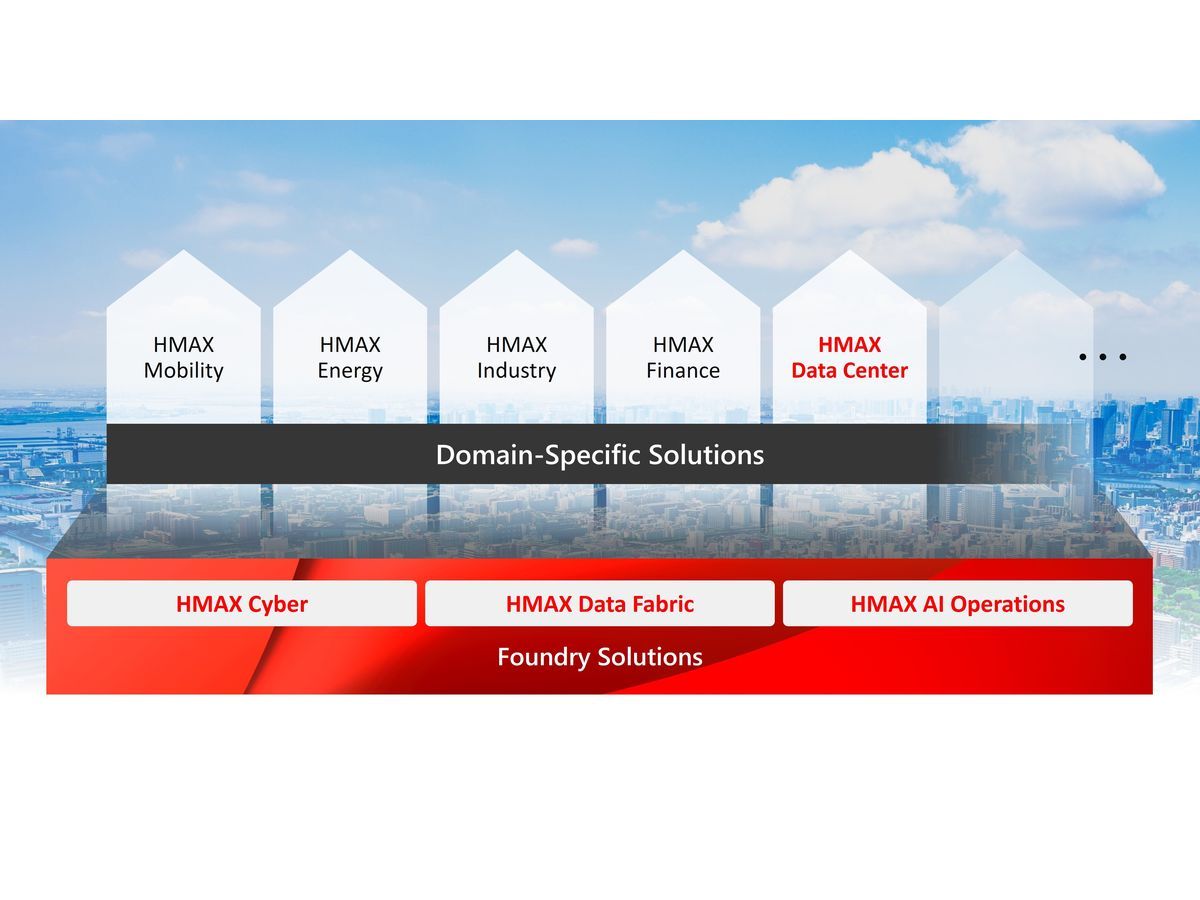 HMAX Mobility

HMAX Energy

HMAX Industry

HMAX Finance

HMAX Data Center

...

Domain-Specific Solutions

HMAX Cyber

HMAX Data Fabric

HMAX AI Operations

Foundry Solutions